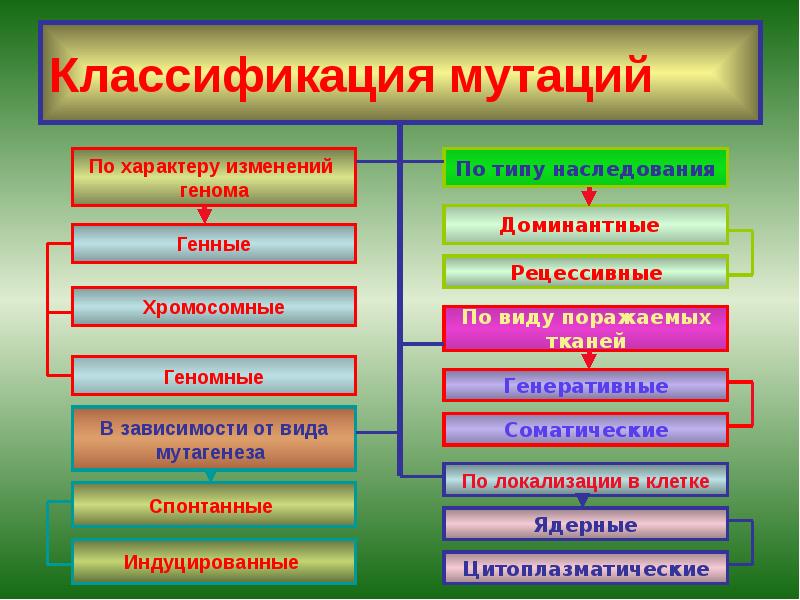 Классификация мутаций

По характеру изменений генома

Генные

Хромосомные

Геномные

В зависимости от вида мутагенеза

Спонтанные

Индуцированные

По типу наследования

Доминантные

Рецессивные

По виду поражаемых тканей

Генеративные

Соматические

По локализации в клетке

Ядерные

Цитоплазматические